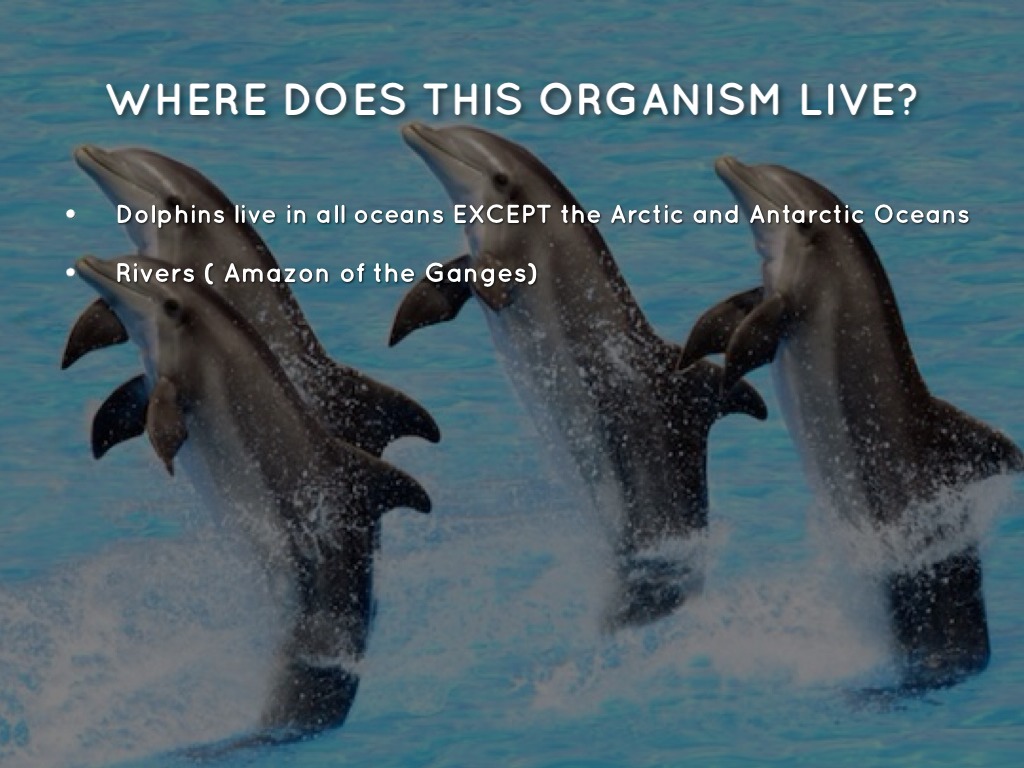 WHERE DOES THIS ORGANISM LIVE?

• Dolphins live in all oceans EXCEPT the Arctic and Antarctic Oceans
• Rivers ( Amazon of the Ganges)